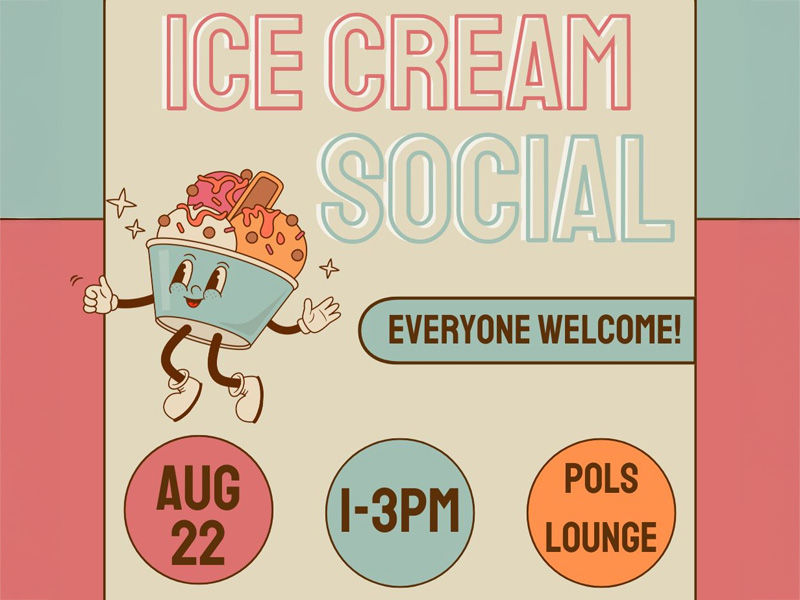 ICE CREAM SOCIAL

EVERYONE WELCOME!

AUG 22

1-3PM

POLS LOUNGE